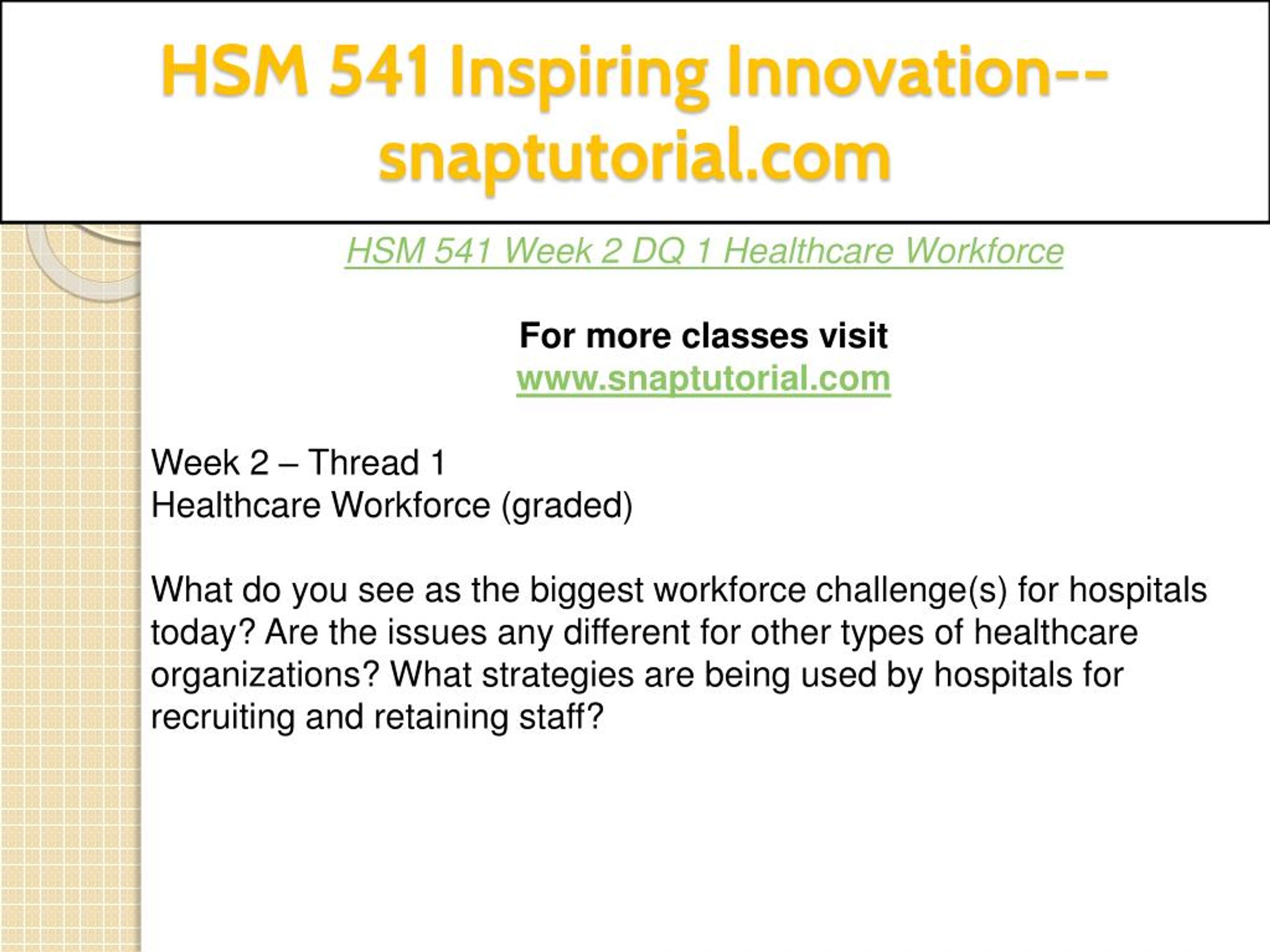 HSM 541 Inspiring Innovation--snaptutorial.com

HSM 541 Week 2 DQ 1 Healthcare Workforce

For more classes visit
www.snaptutorial.com

Week 2 – Thread 1
Healthcare Workforce (graded)

What do you see as the biggest workforce challenge(s) for hospitals today? Are the issues any different for other types of healthcare organizations? What strategies are being used by hospitals for recruiting and retaining staff?